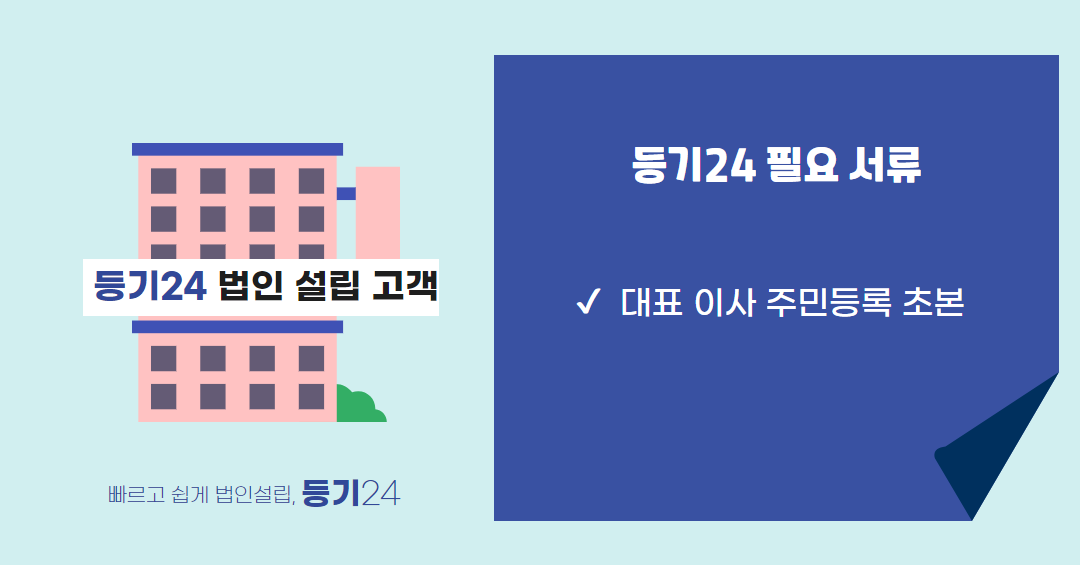 등기24 법인 설립 고객

빠르고 쉽게 법인설립, 등기24

등기24 필요 서류

✓ 대표 이사 주민등록 초본